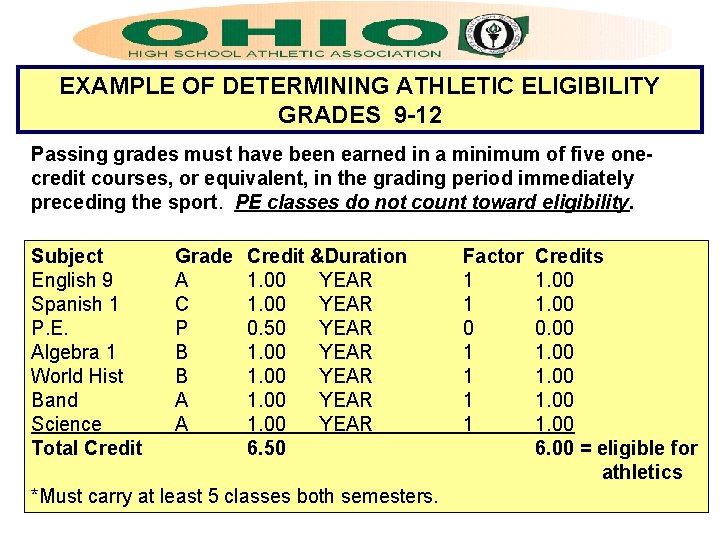 OHIO
HIGH SCHOOL ATHLETIC ASSOCIATION

EXAMPLE OF DETERMINING ATHLETIC ELIGIBILITY
GRADES 9-12

Passing grades must have been earned in a minimum of five one-credit courses, or equivalent, in the grading period immediately preceding the sport. PE classes do not count toward eligibility.

| Subject | Grade | Credit | &Duration | Factor | Credits |
|---|---|---|---|---|---|
| English 9 | A | 1.00 | YEAR | 1 | 1.00 |
| Spanish 1 | C | 1.00 | YEAR | 1 | 1.00 |
| P.E. | P | 0.50 | YEAR | 0 | 0.00 |
| Algebra 1 | B | 1.00 | YEAR | 1 | 1.00 |
| World Hist | B | 1.00 | YEAR | 1 | 1.00 |
| Band | A | 1.00 | YEAR | 1 | 1.00 |
| Science | A | 1.00 | YEAR | 1 | 1.00 |
| Total Credit | | 6.50 | | | 6.00 = eligible for athletics |

*Must carry at least 5 classes both semesters.